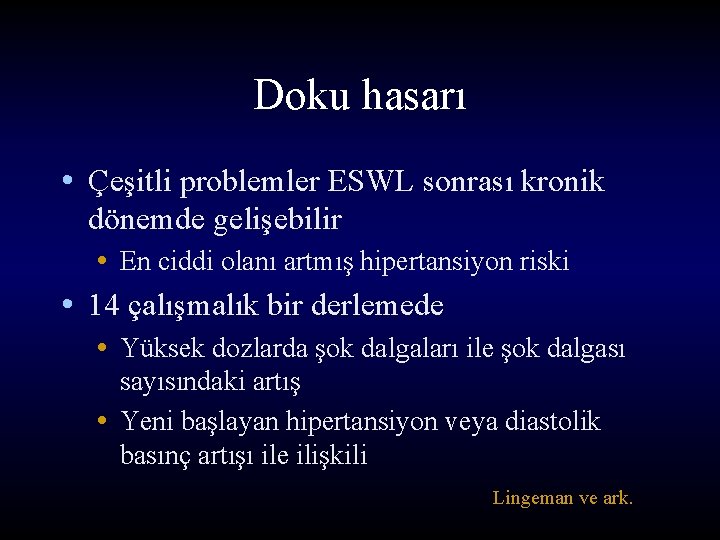 Doku hasarı

• Çeşitli problemler ESWL sonrası kronik dönemde gelişebilir
  • En ciddi olanı artmış hipertansiyon riski
• 14 çalışmalık bir derlemede
  • Yüksek dozlarda şok dalgaları ile şok dalgası sayısındaki artış
  • Yeni başlayan hipertansiyon veya diastolik basınç artışı ile ilişkili

Lingeman ve ark.